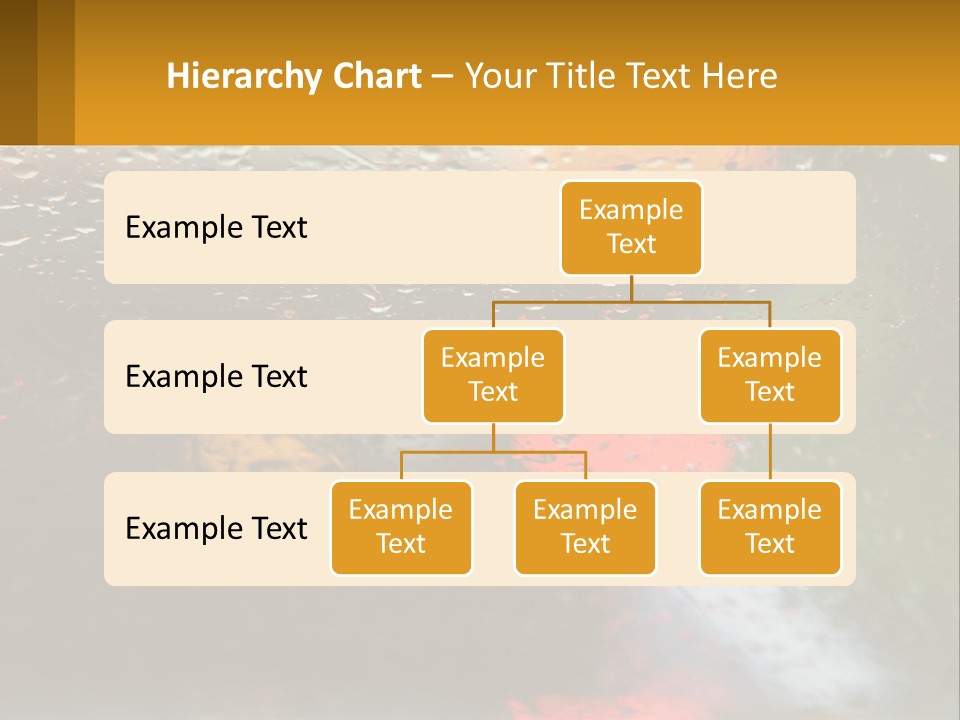 Hierarchy Chart – Your Title Text Here

Example Text

Example Text

Example Text

Example Text

Example Text

Example Text

Example Text

Example Text

Example Text